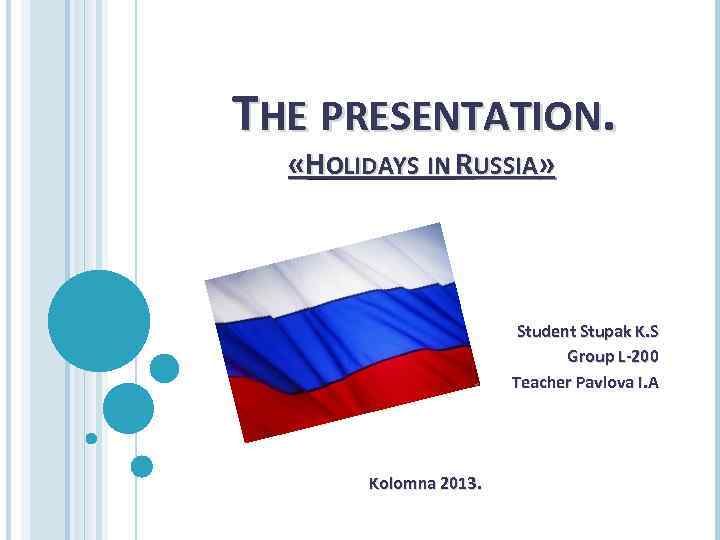 THE PRESENTATION.

«HOLIDAYS IN RUSSIA»

Student Stupak K.S
Group L-200
Teacher Pavlova I.A

Kolomna 2013.